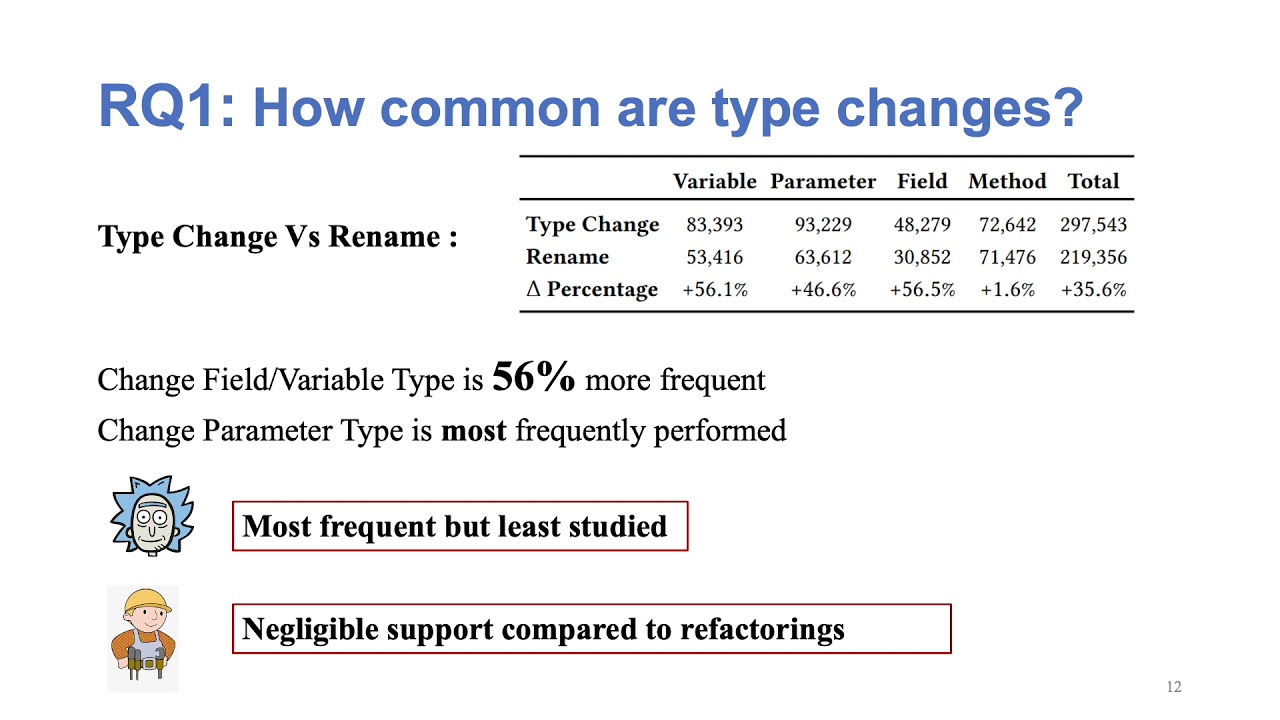 RQ1: How common are type changes?

Type Change Vs Rename :

| | Variable | Parameter | Field | Method | Total |
|---|---|---|---|---|---|
| Type Change | 83,393 | 93,229 | 48,279 | 72,642 | 297,543 |
| Rename | 53,416 | 63,612 | 30,852 | 71,476 | 219,356 |
| Δ Percentage | +56.1% | +46.6% | +56.5% | +1.6% | +35.6% |

Change Field/Variable Type is 56% more frequent

Change Parameter Type is most frequently performed

Most frequent but least studied

Negligible support compared to refactorings

12